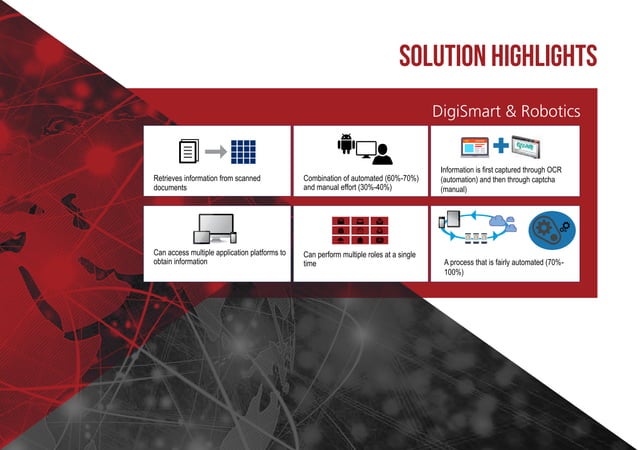 SOLUTION HIGHLIGHTS

DigiSmart & Robotics

Retrieves information from scanned documents

Combination of automated (60%-70%) and manual effort (30%-40%)

Information is first captured through OCR (automation) and then through captcha (manual)

Can access multiple application platforms to obtain information

Can perform multiple roles at a single time

A process that is fairly automated (70%-100%)